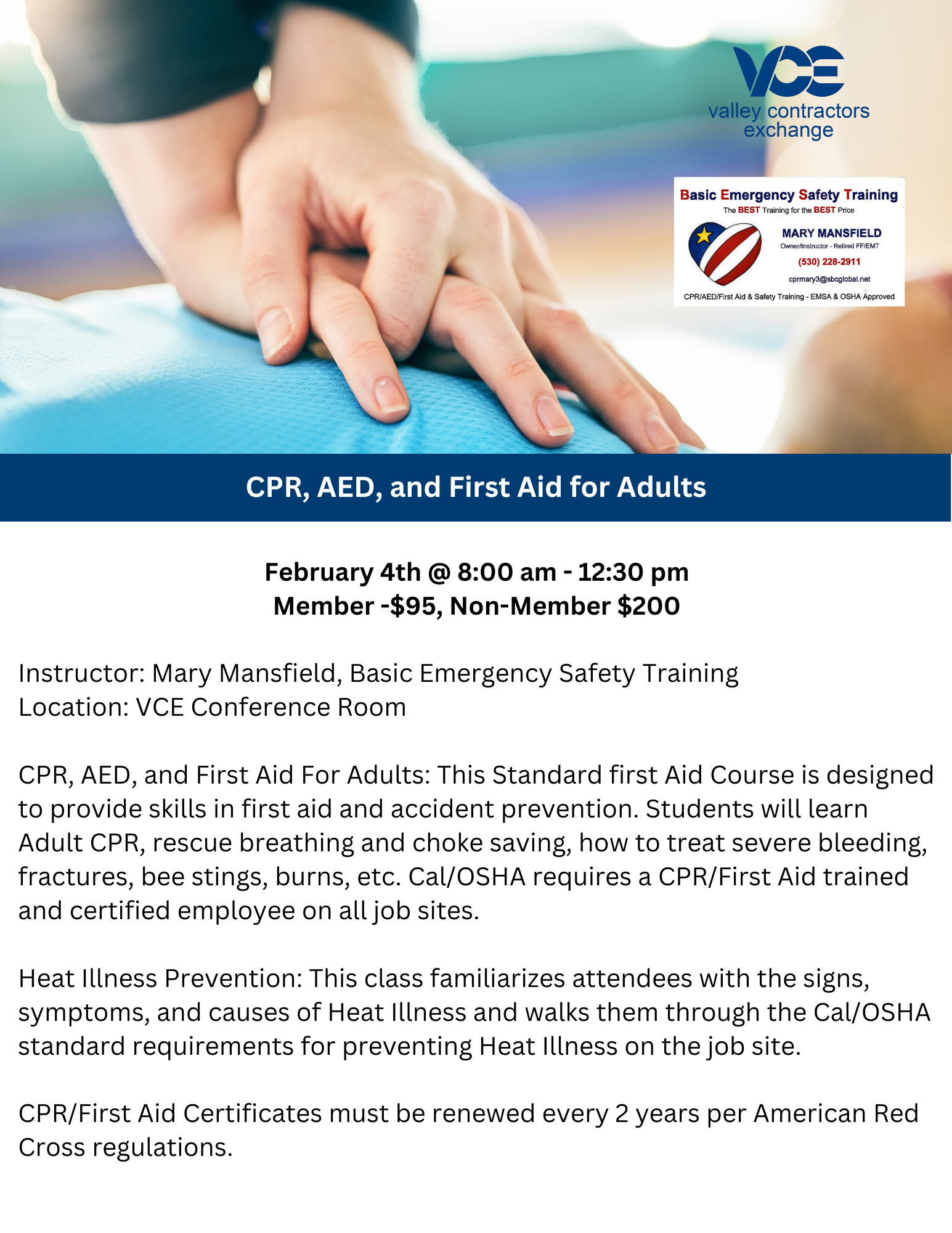 VCE
valley contractors exchange

Basic Emergency Safety Training
The BEST Training for the BEST Price
MARY MANSFIELD
Owner/Instructor - Retired FF/EMT
(530) 228-2911
cprmary3@sbcglobal.net
CPR/AED/First Aid & Safety Training - EMSA & OSHA Approved

CPR, AED, and First Aid for Adults

February 4th @ 8:00 am - 12:30 pm
Member -$95, Non-Member $200

Instructor: Mary Mansfield, Basic Emergency Safety Training
Location: VCE Conference Room

CPR, AED, and First Aid For Adults: This Standard first Aid Course is designed to provide skills in first aid and accident prevention. Students will learn Adult CPR, rescue breathing and choke saving, how to treat severe bleeding, fractures, bee stings, burns, etc. Cal/OSHA requires a CPR/First Aid trained and certified employee on all job sites.

Heat Illness Prevention: This class familiarizes attendees with the signs, symptoms, and causes of Heat Illness and walks them through the Cal/OSHA standard requirements for preventing Heat Illness on the job site.

CPR/First Aid Certificates must be renewed every 2 years per American Red Cross regulations.